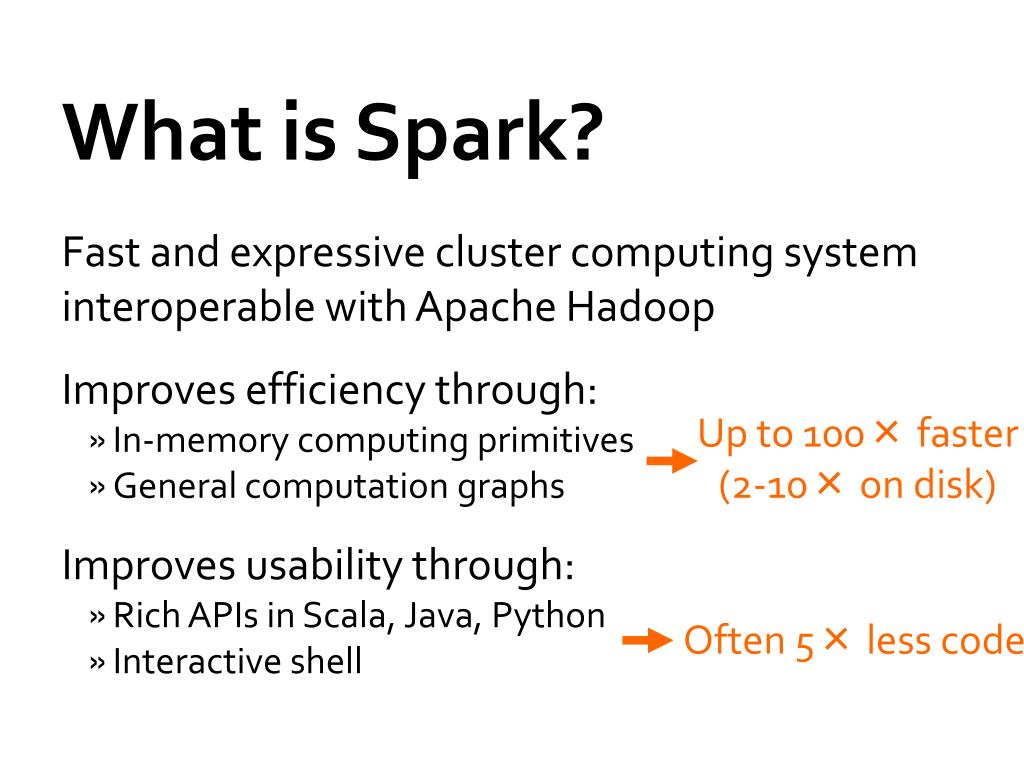 What is Spark?

Fast and expressive cluster computing system interoperable with Apache Hadoop

Improves efficiency through:
» In-memory computing primitives
» General computation graphs

Up to 100× faster (2-10× on disk)

Improves usability through:
» Rich APIs in Scala, Java, Python
» Interactive shell

Often 5× less code